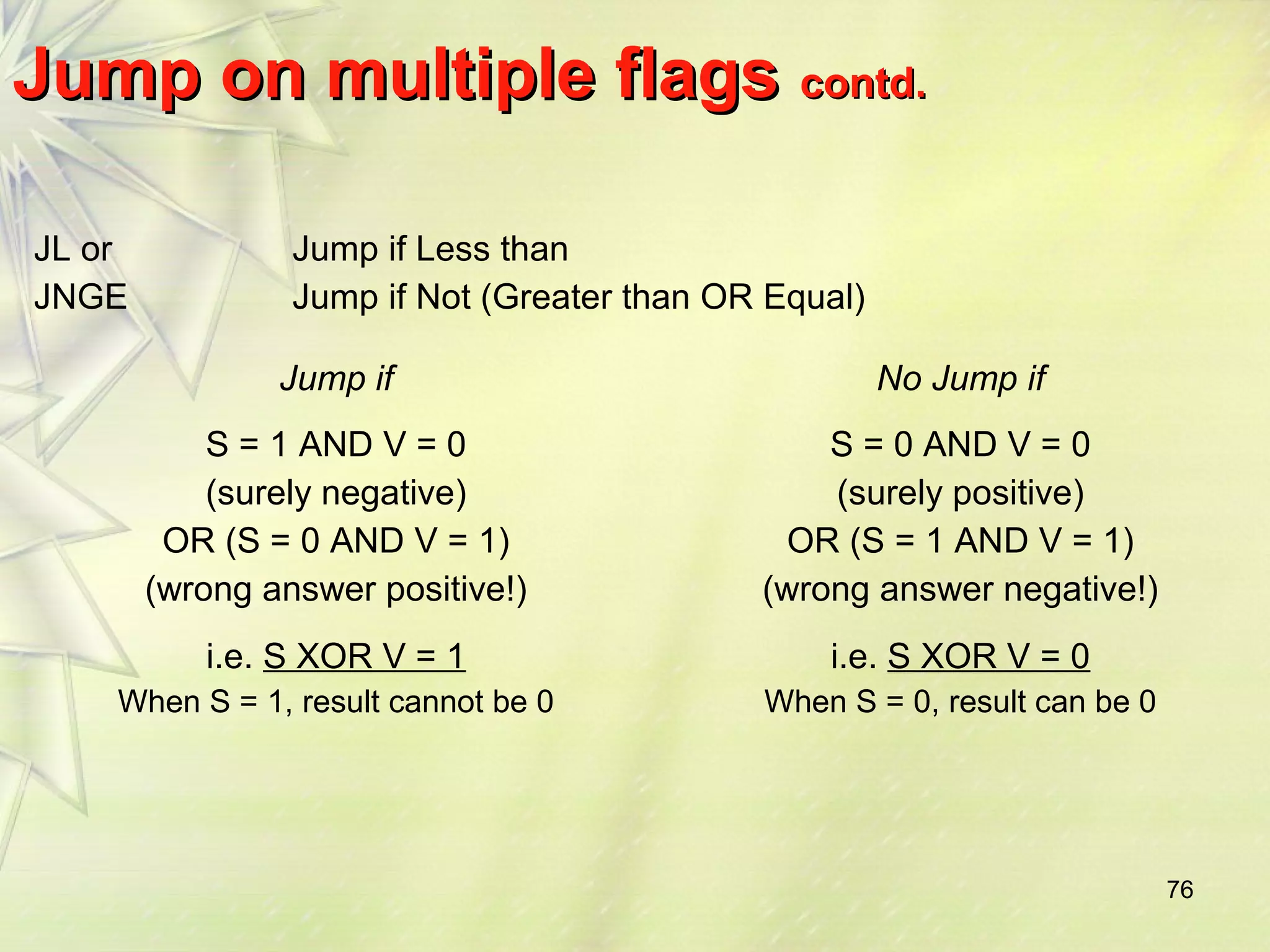 Jump on multiple flags contd.

JL or Jump if Less than
JNGE Jump if Not (Greater than OR Equal)

Jump if

S = 1 AND V = 0
(surely negative)
OR (S = 0 AND V = 1)
(wrong answer positive!)

i.e. S XOR V = 1
When S = 1, result cannot be 0

No Jump if

S = 0 AND V = 0
(surely positive)
OR (S = 1 AND V = 1)
(wrong answer negative!)

i.e. S XOR V = 0
When S = 0, result can be 0

76